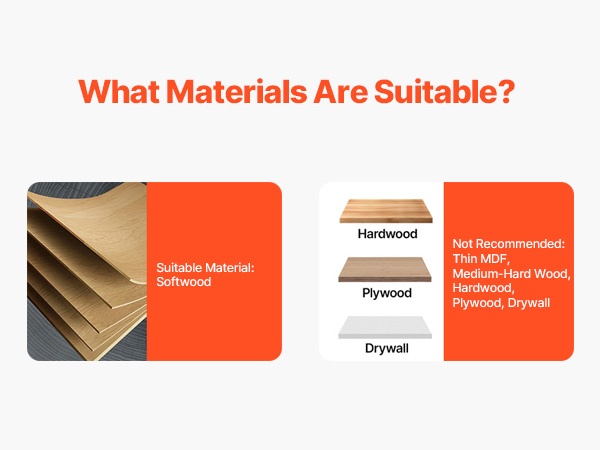 What Materials Are Suitable?

Suitable Material:
Softwood

Hardwood

Plywood

Drywall

Not Recommended:
Thin MDF,
Medium-Hard Wood,
Hardwood,
Plywood, Drywall